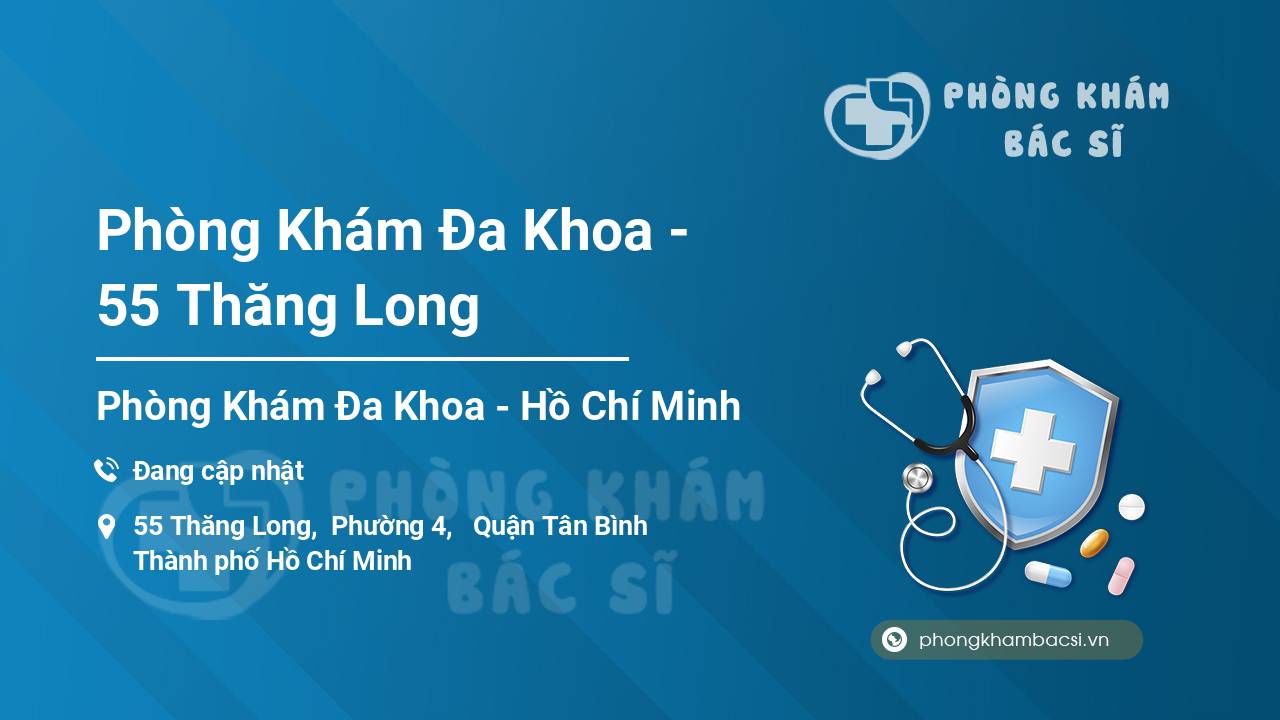 PHÒNG KHÁM
BÁC SĨ

Phòng Khám Đa Khoa - 55 Thăng Long

Phòng Khám Đa Khoa - Hồ Chí Minh

Đang cập nhật

55 Thăng Long, Phường 4, Quận Tân Bình Thành phố Hồ Chí Minh

PHÒNG KHÁM
BÁC SĨ

phongkhambacsi.vn